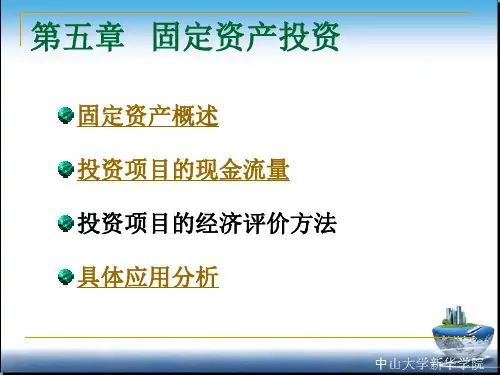 第五章　固定资产投资

固定资产概述

投资项目的现金流量

投资项目的经济评价方法

具体应用分析

中山大学新华学院